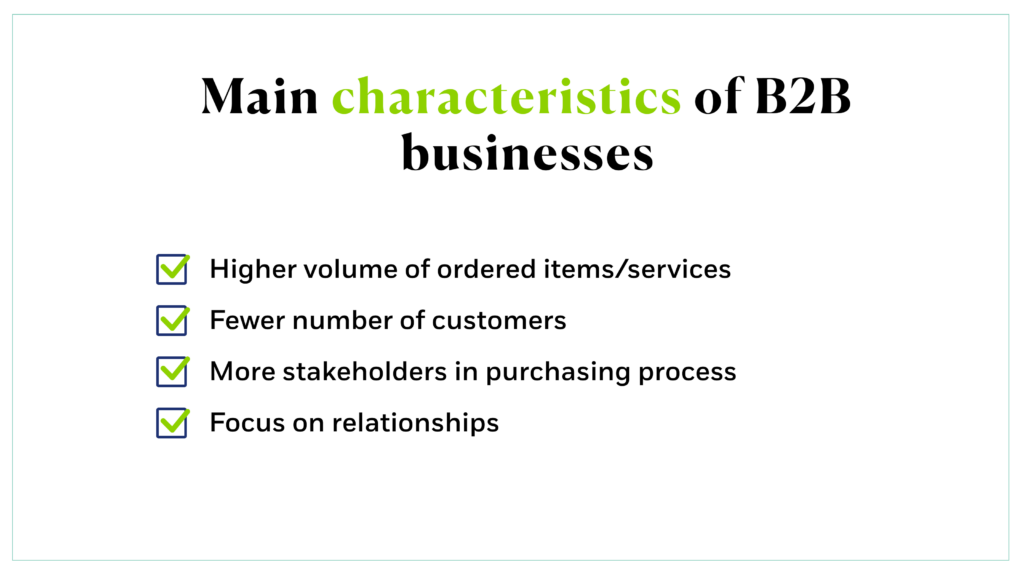 Main characteristics of B2B businesses

Higher volume of ordered items/services

Fewer number of customers

More stakeholders in purchasing process

Focus on relationships